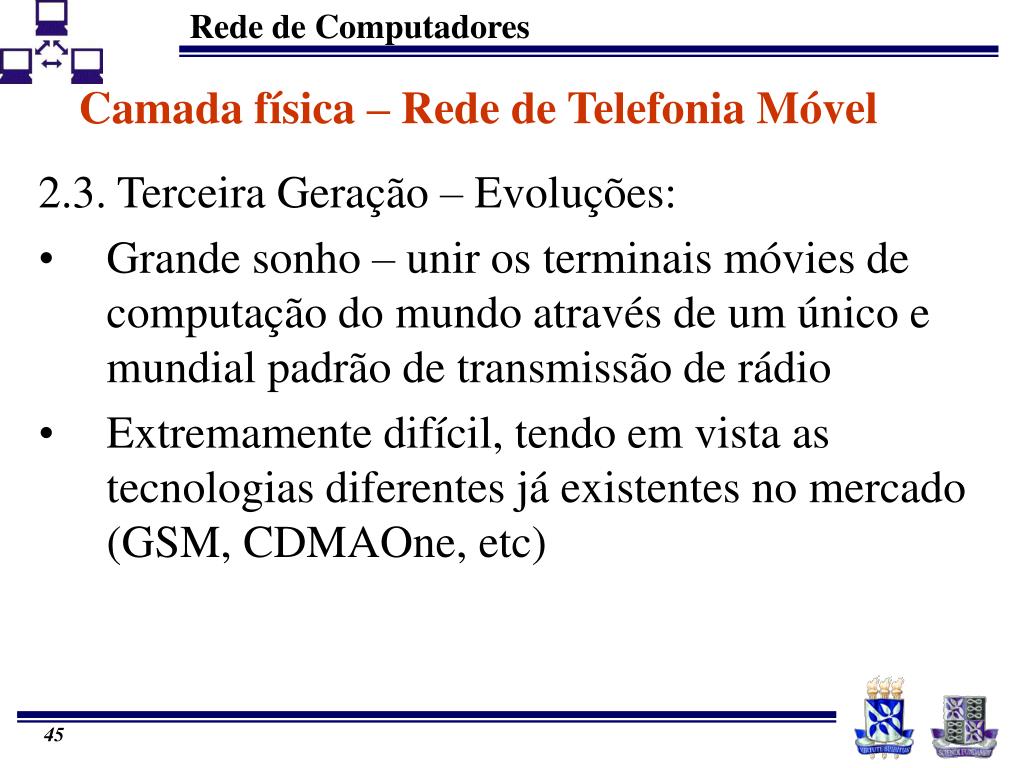 Rede de Computadores

Camada física – Rede de Telefonia Móvel

2.3. Terceira Geração – Evoluções:

• Grande sonho – unir os terminais móvies de computação do mundo através de um único e mundial padrão de transmissão de rádio

• Extremamente difícil, tendo em vista as tecnologias diferentes já existentes no mercado (GSM, CDMAOne, etc)

45